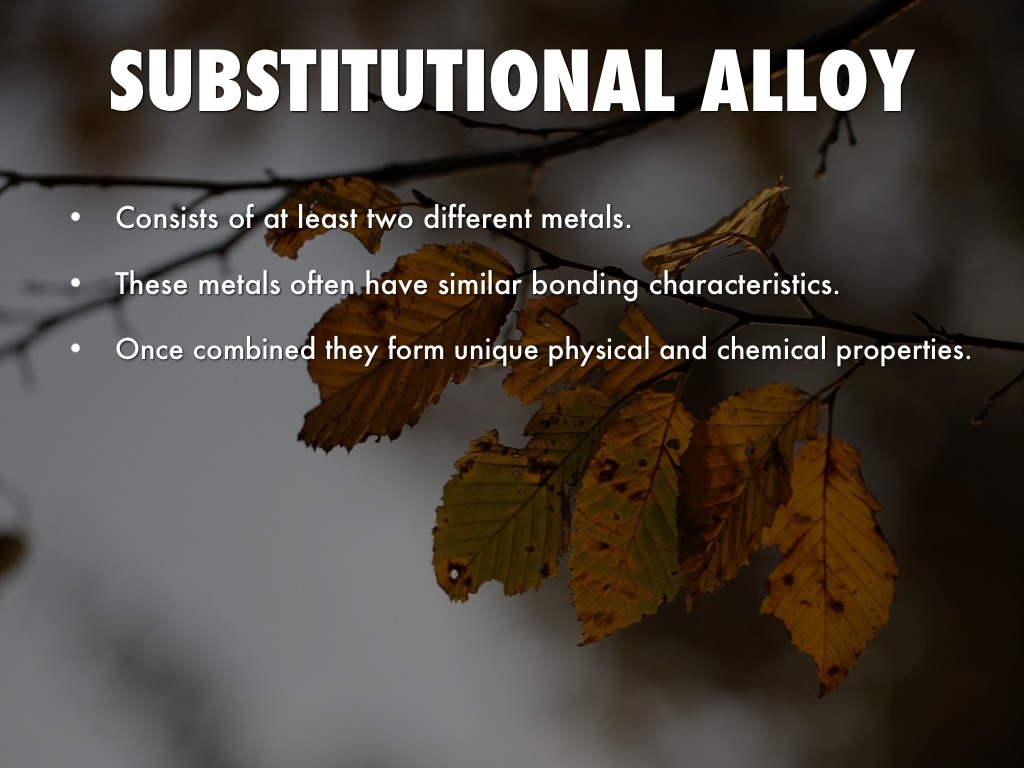 SUBSTITUTIONAL ALLOY

• Consists of at least two different metals.

• These metals often have similar bonding characteristics.

• Once combined they form unique physical and chemical properties.